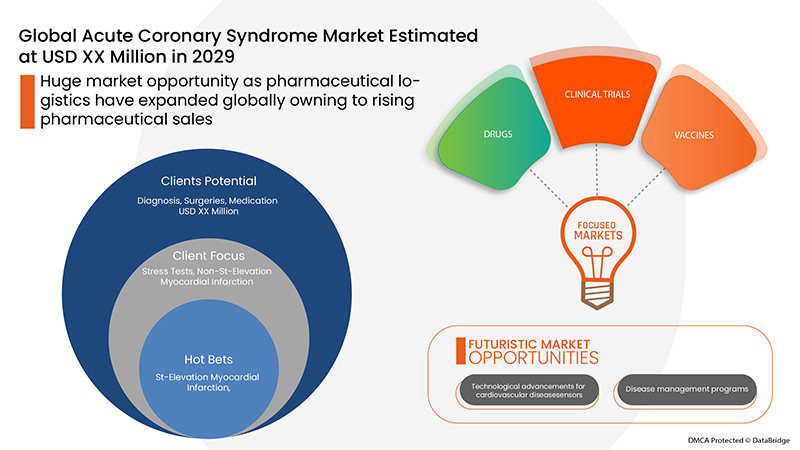 Global Acute Coronary Syndrome Market Estimated at USD XX Million in 2029

Huge market opportunity as pharmaceutical logistics have expanded globally owning to rising pharmaceutical sales

Clients Potential
Diagnosis, Surgeries, Medication
USD XX Million

Client Focus
Stress Tests, Non-St-Elevation Myocardial Infarction

Hot Bets
St-Elevation Myocardial Infarction,

DRUGS

CLINICAL TRIALS

VACCINES

FOCUSED MARKETS

FUTURISTIC MARKET OPPORTUNITIES

Technological advancements for cardiovascular diseasesensors

Disease management programs

DMCA Protected © DataBridge